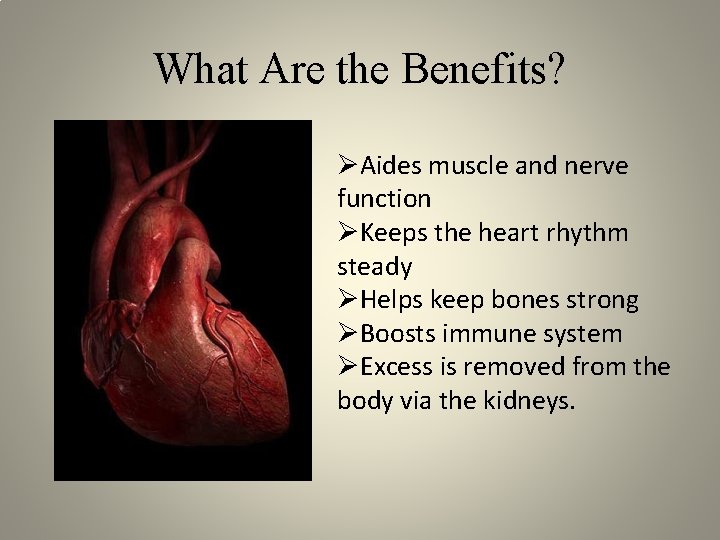 What Are the Benefits?

➢Aides muscle and nerve function
➢Keeps the heart rhythm steady
➢Helps keep bones strong
➢Boosts immune system
➢Excess is removed from the body via the kidneys.